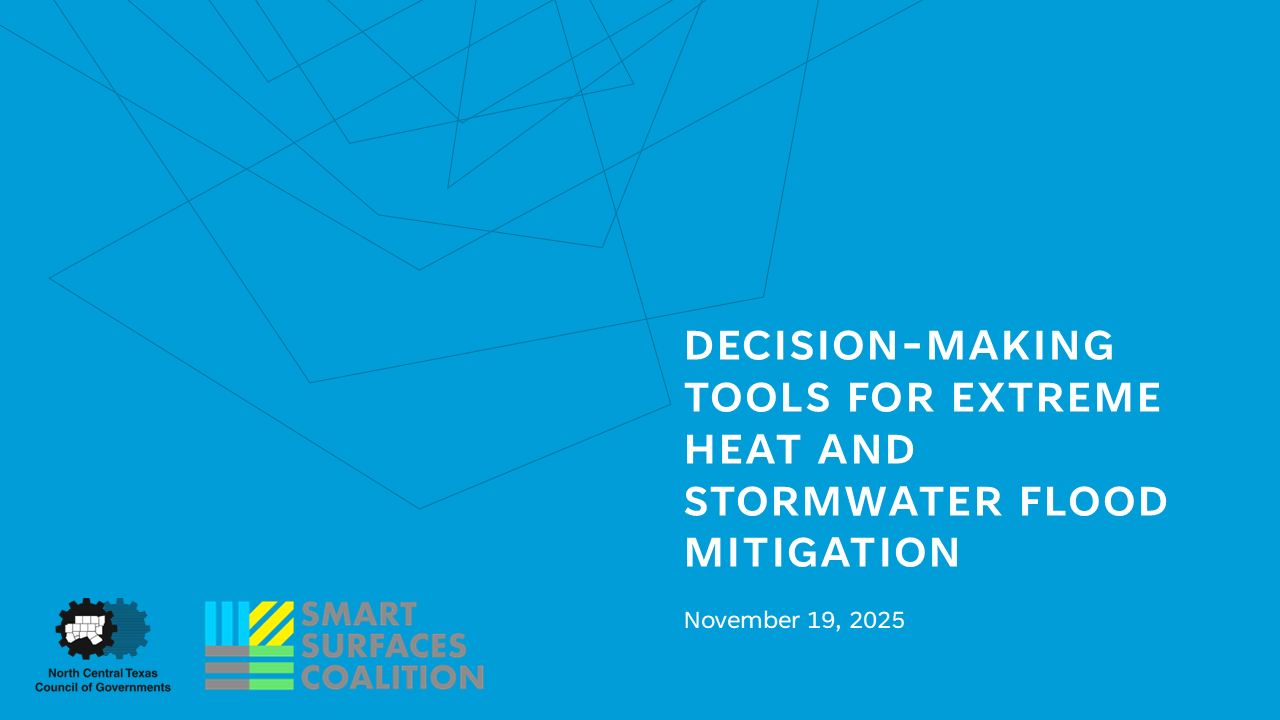 DECISION-MAKING TOOLS FOR EXTREME HEAT AND STORMWATER FLOOD MITIGATION

November 19, 2025

North Central Texas Council of Governments

SMART SURFACES COALITION